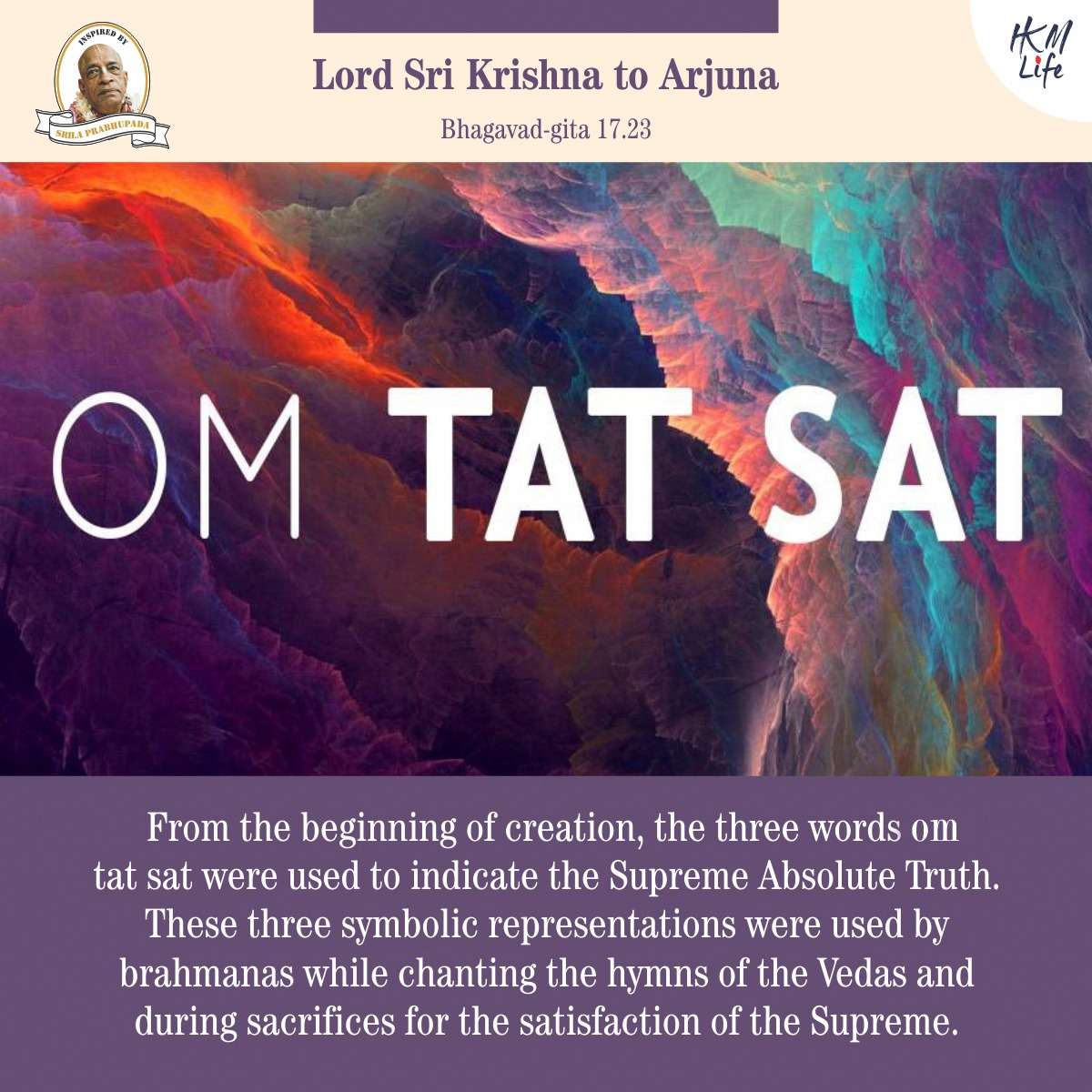 INSPIRED BY
SRILA PRABHUPADA

Lord Sri Krishna to Arjuna
Bhagavad-gita 17.23

HKM Life

OM TAT SAT

From the beginning of creation, the three words om tat sat were used to indicate the Supreme Absolute Truth. These three symbolic representations were used by brahmanas while chanting the hymns of the Vedas and during sacrifices for the satisfaction of the Supreme.